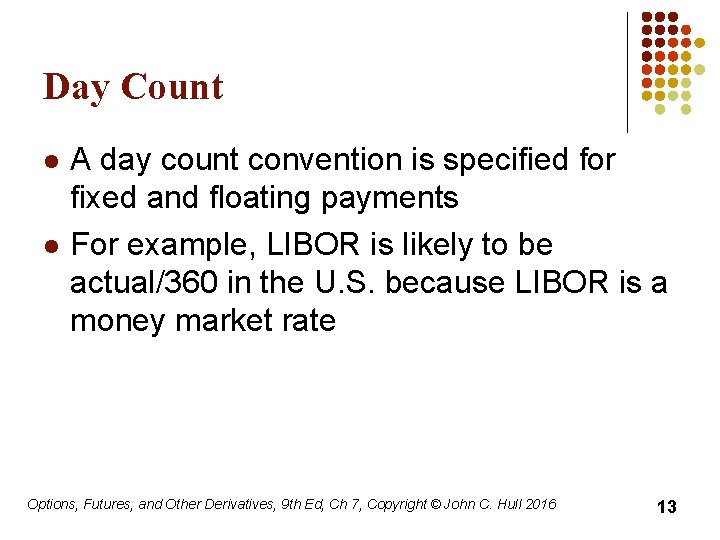 Day Count

- A day count convention is specified for fixed and floating payments
- For example, LIBOR is likely to be actual/360 in the U.S. because LIBOR is a money market rate

Options, Futures, and Other Derivatives, 9th Ed, Ch 7, Copyright © John C. Hull 2016

13